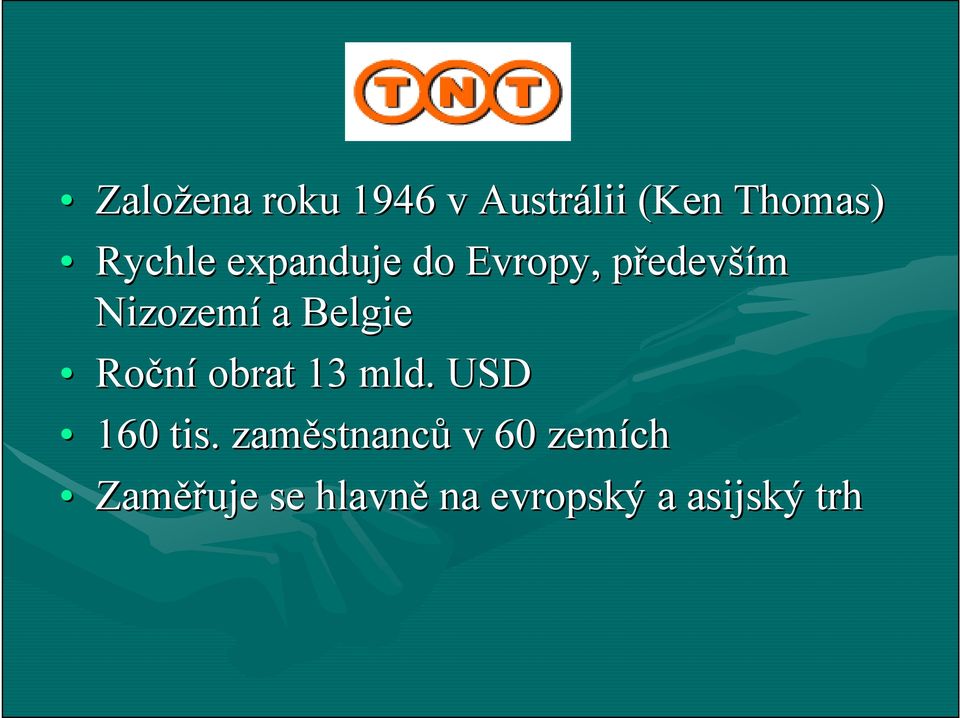 TNT

• Založena roku 1946 v Austrálii (Ken Thomas)
• Rychle expanduje do Evropy, především Nizozemí a Belgie
• Roční obrat 13 mld. USD
• 160 tis. zaměstnanců v 60 zemích
• Zaměřuje se hlavně na evropský a asijský trh